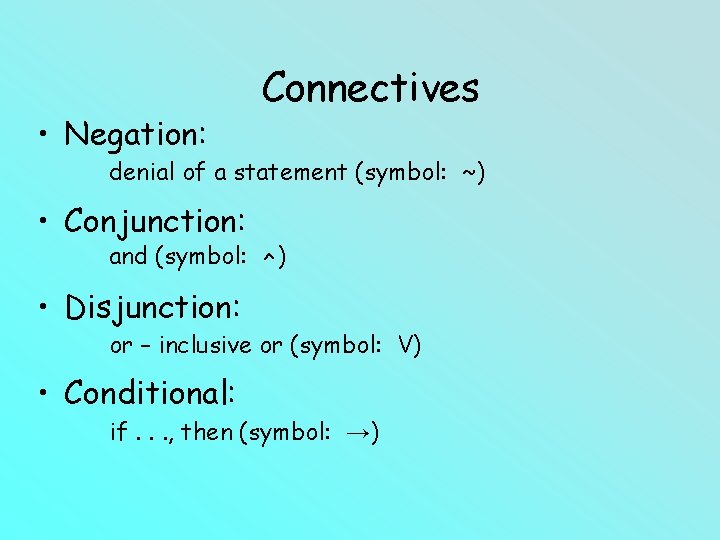 Connectives

• Negation:

denial of a statement (symbol: ~)

• Conjunction:

and (symbol: ^)

• Disjunction:

or – inclusive or (symbol: V)

• Conditional:

if . . ., then (symbol: →)